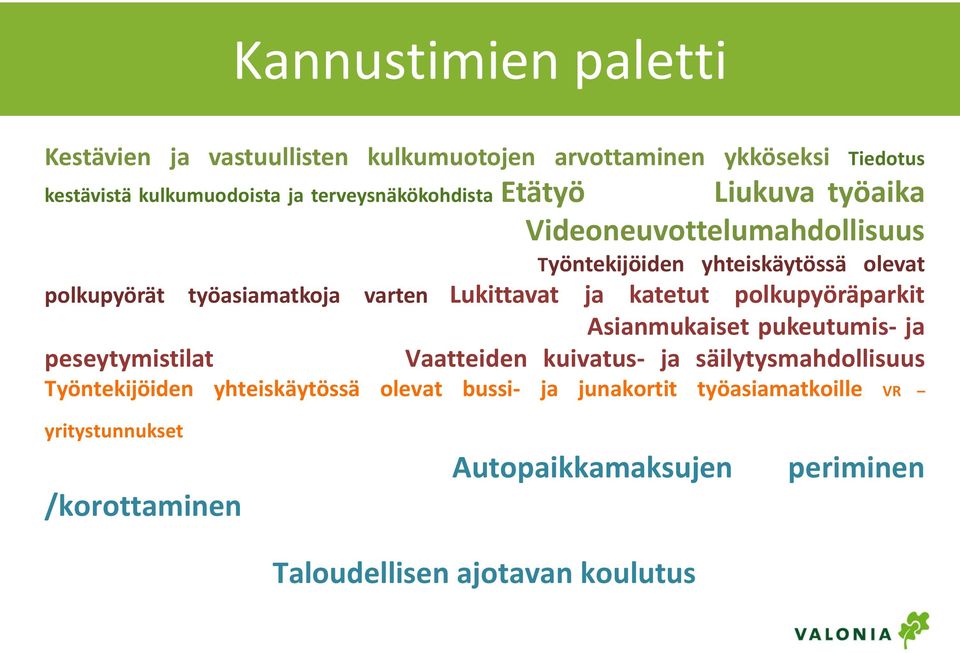 Kannustimien paletti

Kestävien ja vastuullisten kulkumuotojen arvottaminen ykköseksi Tiedotus kestävistä kulkumuodoista ja terveysnäkökohdista Etätyö Liukuva työaika Videoneuvottelumahdollisuus Työntekijöiden yhteiskäytössä olevat polkupyörät työasiamatkoja varten Lukittavat ja katetut polkupyöräparkit Asianmukaiset pukeutumis- ja peseytymistilat Vaatteiden kuivatus- ja säilytysmahdollisuus Työntekijöiden yhteiskäytössä olevat bussi- ja junakortit työasiamatkoille VR – yritystunnukset

Autopaikkamaksujen periminen /korottaminen

Taloudellisen ajotavan koulutus

VALONIA